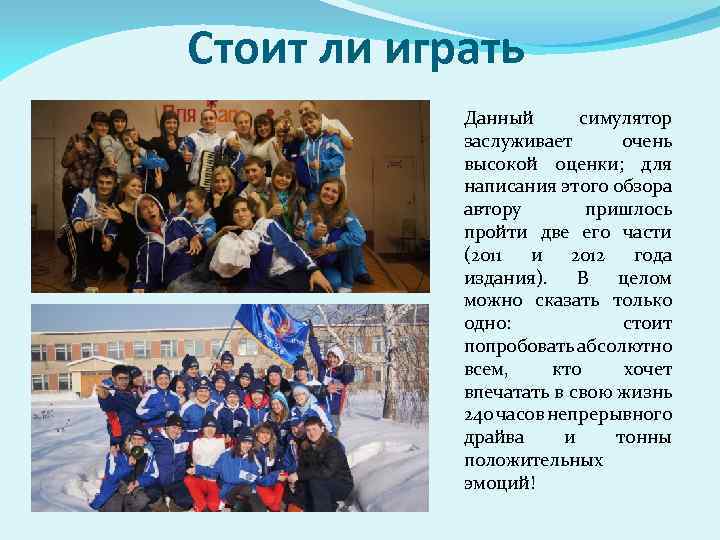 Стоит ли играть

Данный симулятор заслуживает очень высокой оценки; для написания этого обзора автору пришлось пройти две его части (2011 и 2012 года издания). В целом можно сказать только одно: стоит попробовать абсолютно всем, кто хочет впечатать в свою жизнь 240 часов непрерывного драйва и тонны положительных эмоций!